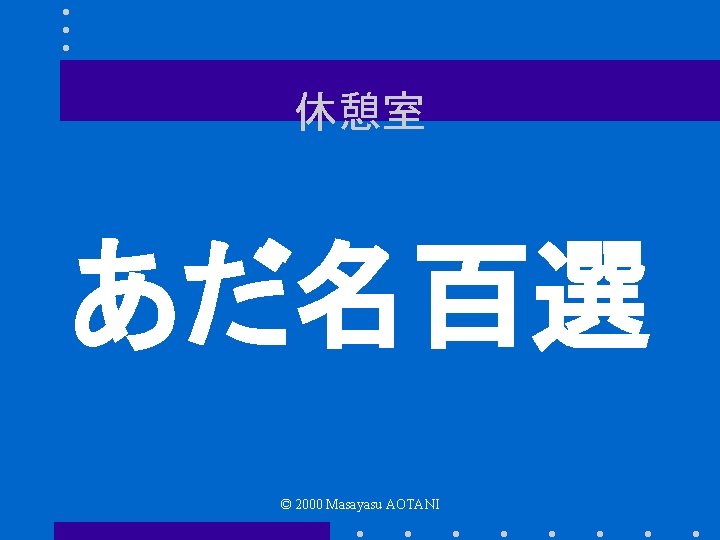 休憩室

あだ名百選

© 2000 Masayasu AOTANI